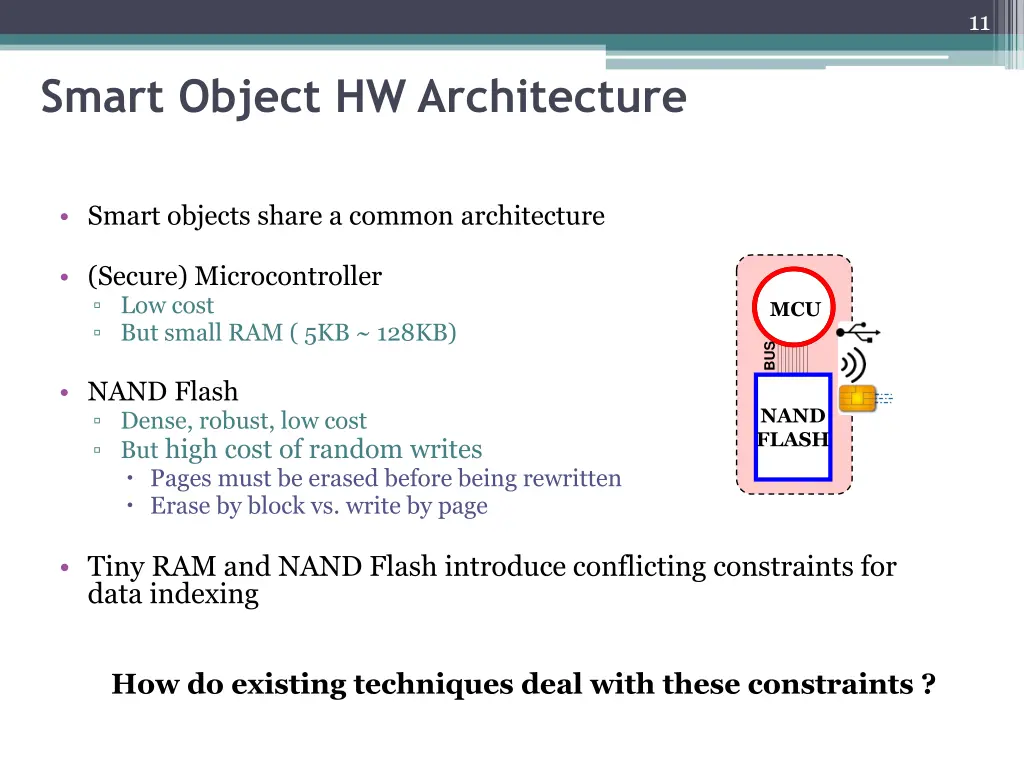 11

Smart Object HW Architecture

• Smart objects share a common architecture

• (Secure) Microcontroller
▫ Low cost
▫ But small RAM ( 5KB ~ 128KB)

• NAND Flash
▫ Dense, robust, low cost
▫ But high cost of random writes
• Pages must be erased before being rewritten
• Erase by block vs. write by page

• Tiny RAM and NAND Flash introduce conflicting constraints for data indexing

MCU

BUS

NAND FLASH

How do existing techniques deal with these constraints ?